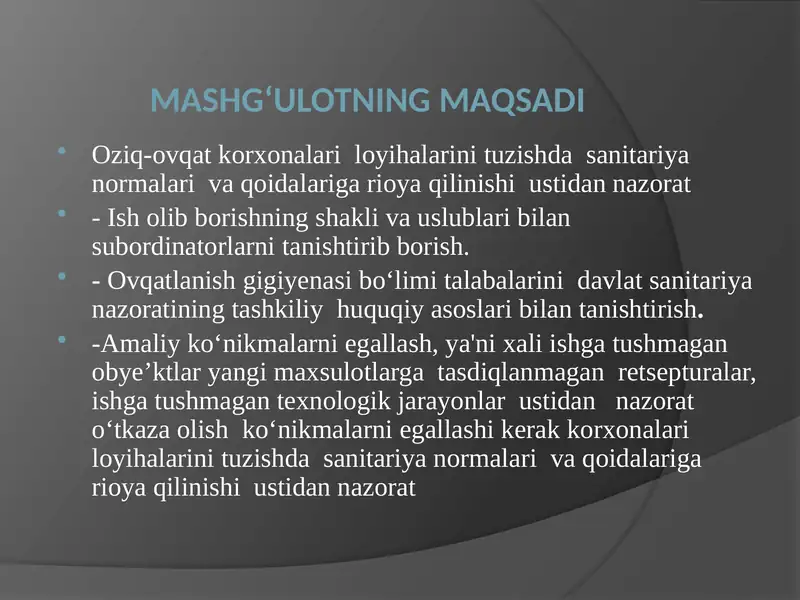 MASHG‘ULOTNING MAQSADI

• Oziq-ovqat korxonalari loyihalarini tuzishda sanitariya normalari va qoidalariga rioya qilinishi ustidan nazorat

• - Ish olib borishning shakli va uslublari bilan subordinatorlarni tanishtirib borish.

• - Ovqatlanish gigiyenasi bo‘limi talabalarini davlat sanitariya nazoratining tashkiliy huquqiy asoslari bilan tanishtirish.

• -Amaliy ko‘nikmalarni egallash, ya'ni xali ishga tushmagan obye’ktlar yangi maxsulotlarga tasdiqlanmagan retsepturalar, ishga tushmagan texnologik jarayonlar ustidan nazorat o‘tkaza olish ko‘nikmalarni egallashi kerak korxonalari loyihalarini tuzishda sanitariya normalari va qoidalariga rioya qilinishi ustidan nazorat